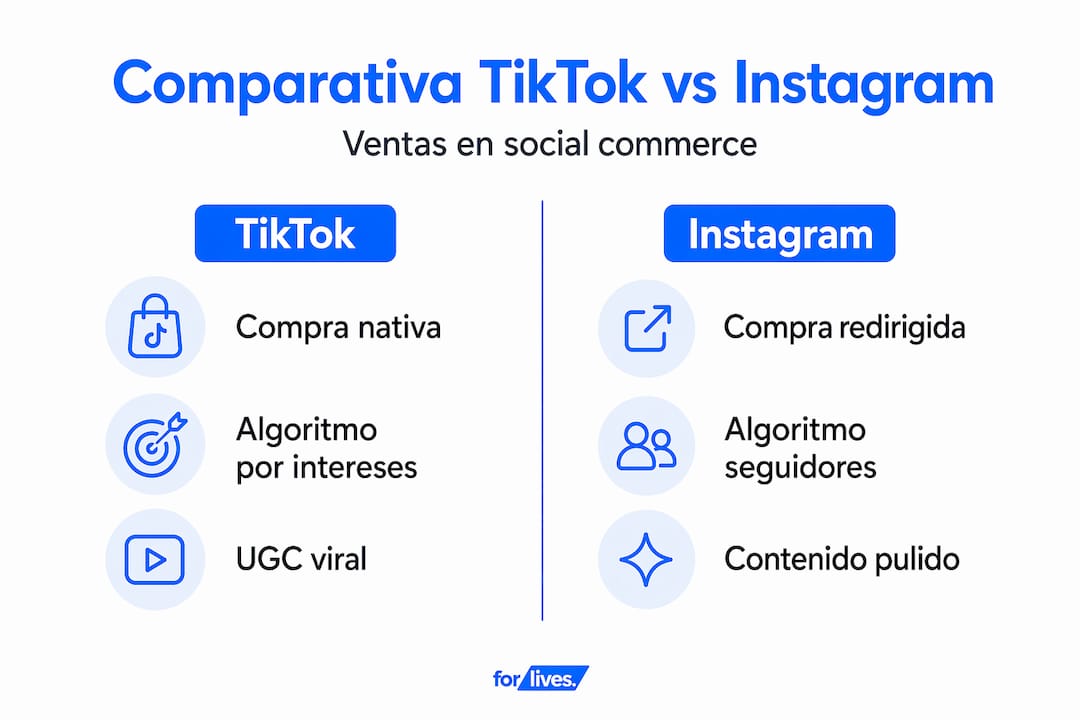 Comparativa TikTok vs Instagram

Ventas en social commerce

TikTok

Compra nativa

Algoritmo por intereses

UGC viral

Instagram

Compra redirigida

Algoritmo seguidores

Contenido pulido

for lives.